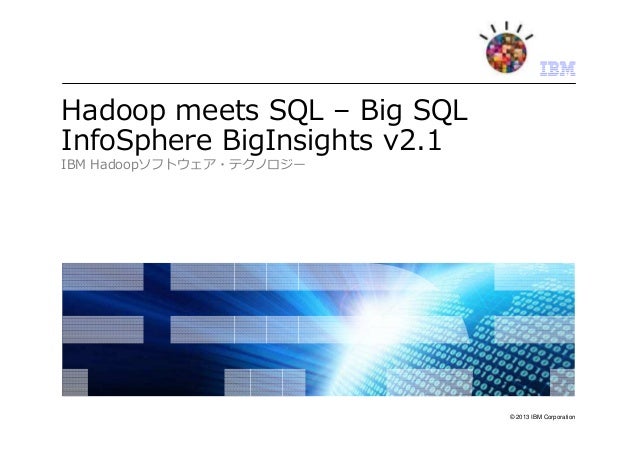 IBM

Hadoop meets SQL – Big SQL
InfoSphere BigInsights v2.1

IBM Hadoopソフトウェア・テクノロジー

© 2013 IBM Corporation